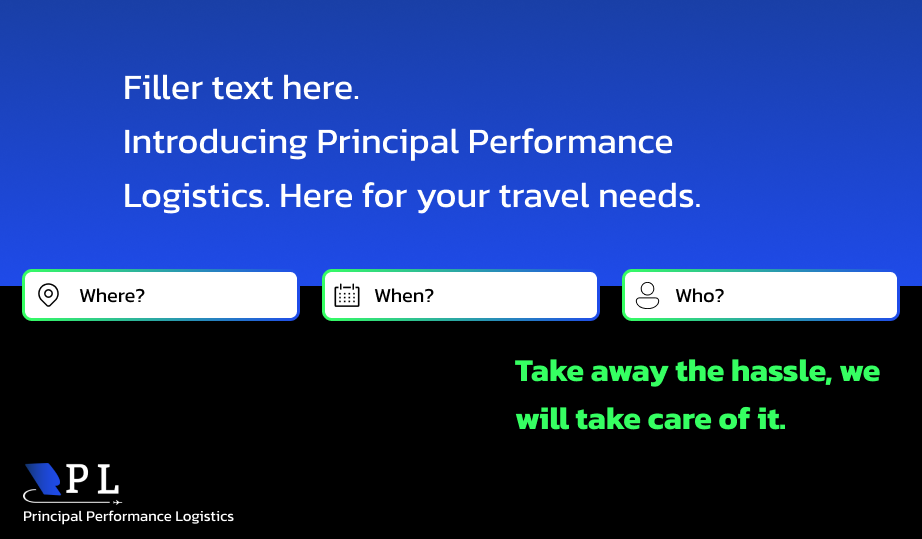 Filler text here.
Introducing Principal Performance Logistics. Here for your travel needs.

Where?

When?

Who?

Take away the hassle, we will take care of it.

PL
Principal Performance Logistics